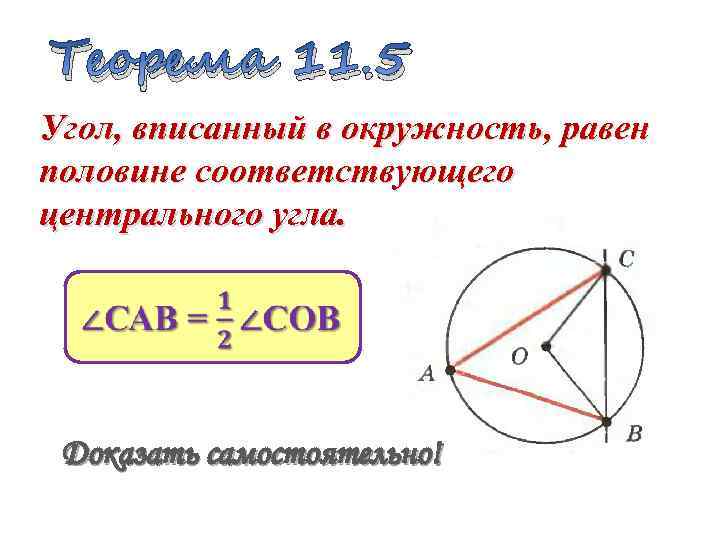 Теорема 11.5

Угол, вписанный в окружность, равен половине соответствующего центрального угла.

$\angle CAB = \frac{1}{2} \angle COB$

C
O
A
B

Доказать самостоятельно!